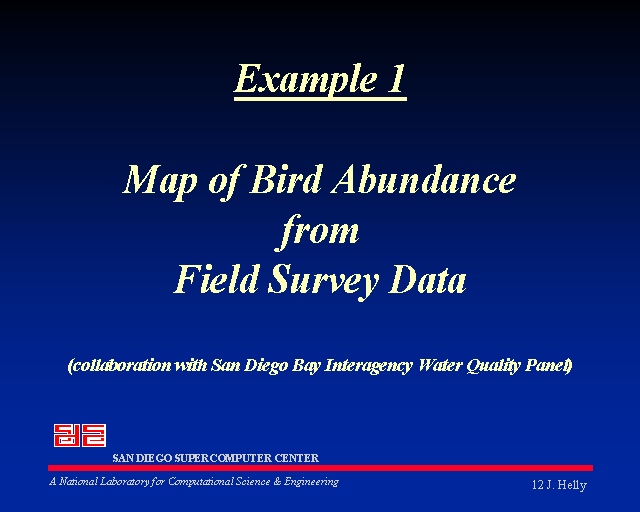 Example 1

Map of Bird Abundance from Field Survey Data

(collaboration with San Diego Bay Interagency Water Quality Panel)

SAN DIEGO SUPERCOMPUTER CENTER

A National Laboratory for Computational Science & Engineering

12 J. Helly